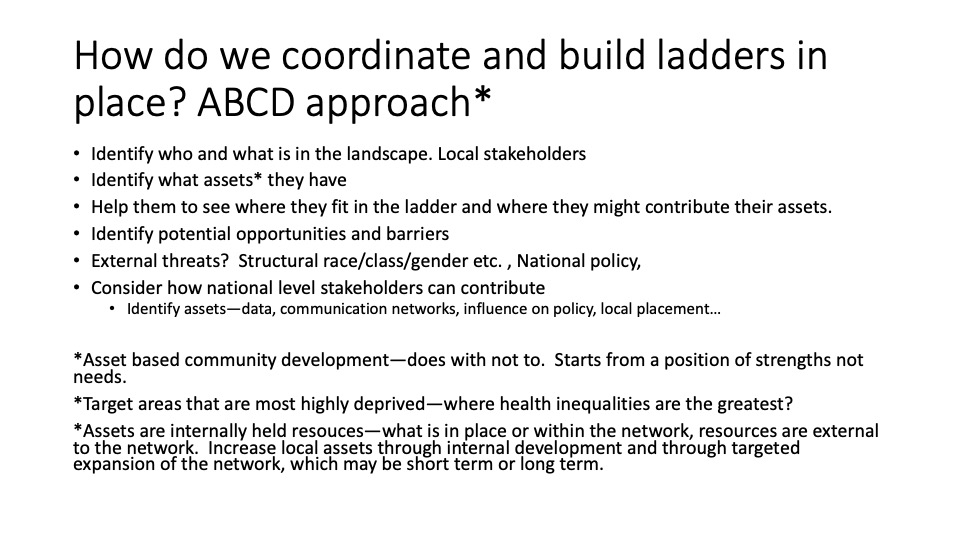 How do we coordinate and build ladders in place? ABCD approach*

• Identify who and what is in the landscape. Local stakeholders
• Identify what assets* they have
• Help them to see where they fit in the ladder and where they might contribute their assets.
• Identify potential opportunities and barriers
• External threats? Structural race/class/gender etc. , National policy,
• Consider how national level stakeholders can contribute
  • Identify assets—data, communication networks, influence on policy, local placement…

*Asset based community development—does with not to. Starts from a position of strengths not needs.

*Target areas that are most highly deprived—where health inequalities are the greatest?

*Assets are internally held resouces—what is in place or within the network, resources are external to the network. Increase local assets through internal development and through targeted expansion of the network, which may be short term or long term.